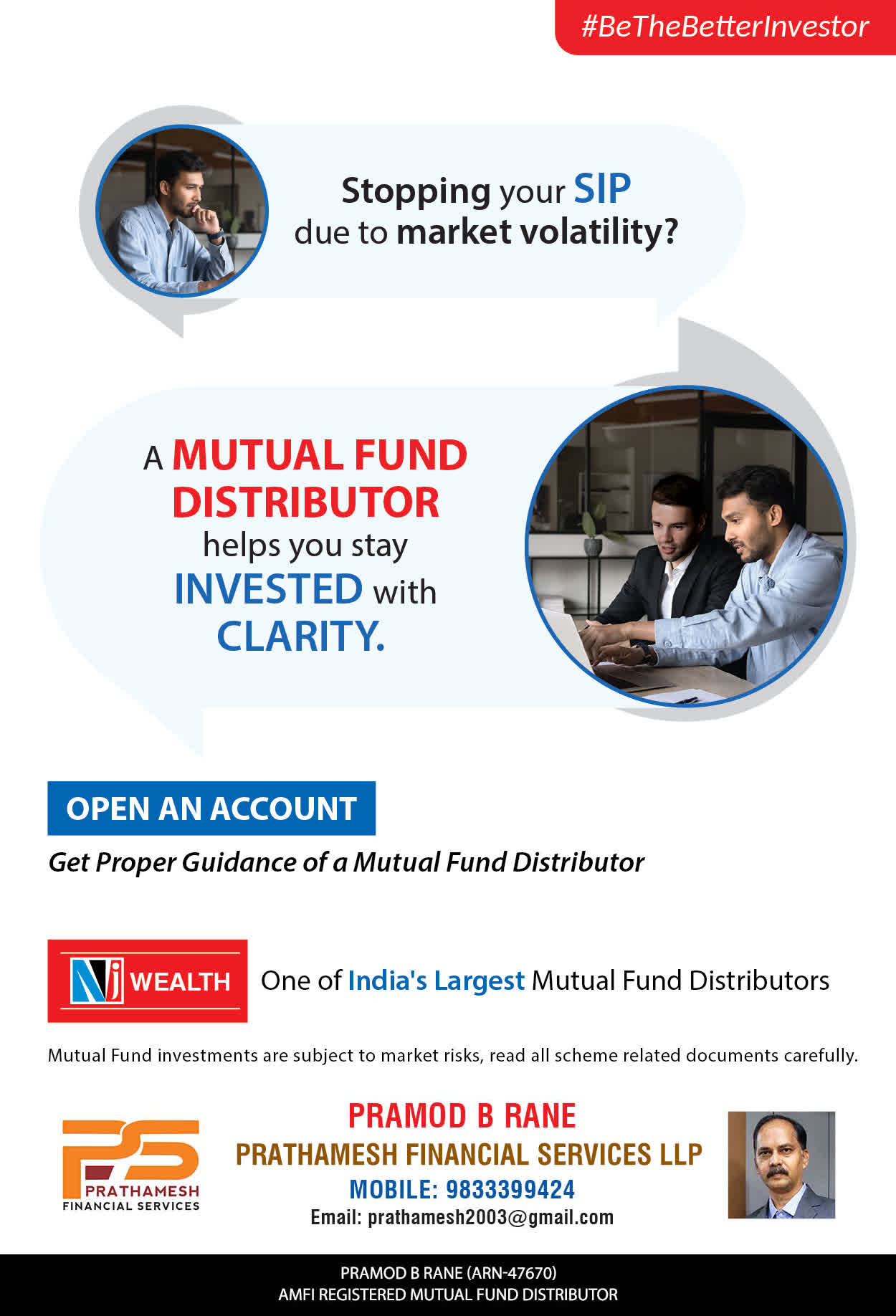 #BeTheBetterInvestor

Stopping your SIP due to market volatility?

A MUTUAL FUND DISTRIBUTOR helps you stay INVESTED with CLARITY.

OPEN AN ACCOUNT

Get Proper Guidance of a Mutual Fund Distributor

NJ WEALTH One of India's Largest Mutual Fund Distributors

Mutual Fund investments are subject to market risks, read all scheme related documents carefully.

PS PRATHAMESH FINANCIAL SERVICES

PRAMOD B RANE
PRATHAMESH FINANCIAL SERVICES LLP
MOBILE: 9833399424
Email: prathamesh2003@gmail.com

PRAMOD B RANE (ARN-47670)
AMFI REGISTERED MUTUAL FUND DISTRIBUTOR